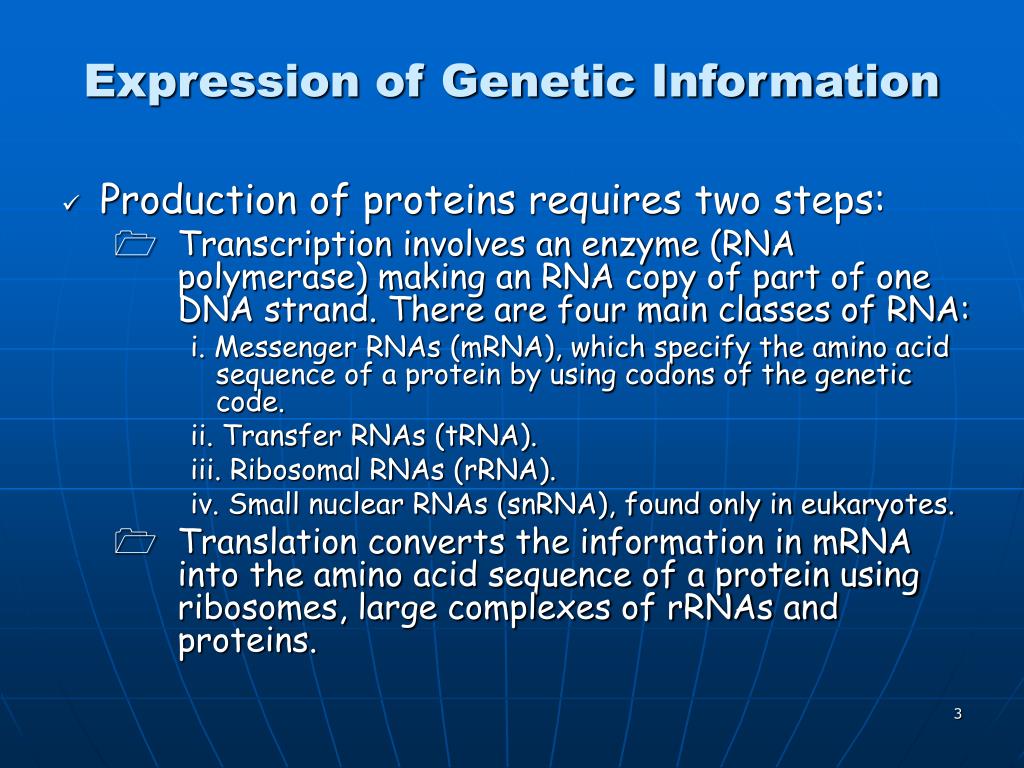 Expression of Genetic Information

✓ Production of proteins requires two steps:

Transcription involves an enzyme (RNA polymerase) making an RNA copy of part of one DNA strand. There are four main classes of RNA:

i. Messenger RNAs (mRNA), which specify the amino acid sequence of a protein by using codons of the genetic code.

ii. Transfer RNAs (tRNA).

iii. Ribosomal RNAs (rRNA).

iv. Small nuclear RNAs (snRNA), found only in eukaryotes.

Translation converts the information in mRNA into the amino acid sequence of a protein using ribosomes, large complexes of rRNAs and proteins.

3